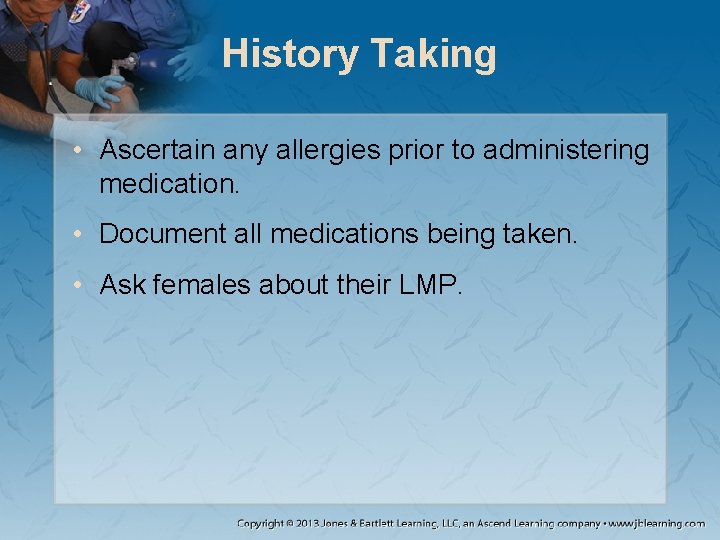 History Taking

• Ascertain any allergies prior to administering medication.

• Document all medications being taken.

• Ask females about their LMP.

Copyright © 2013 Jones & Bartlett Learning, LLC, an Ascend Learning company • www.jblearning.com